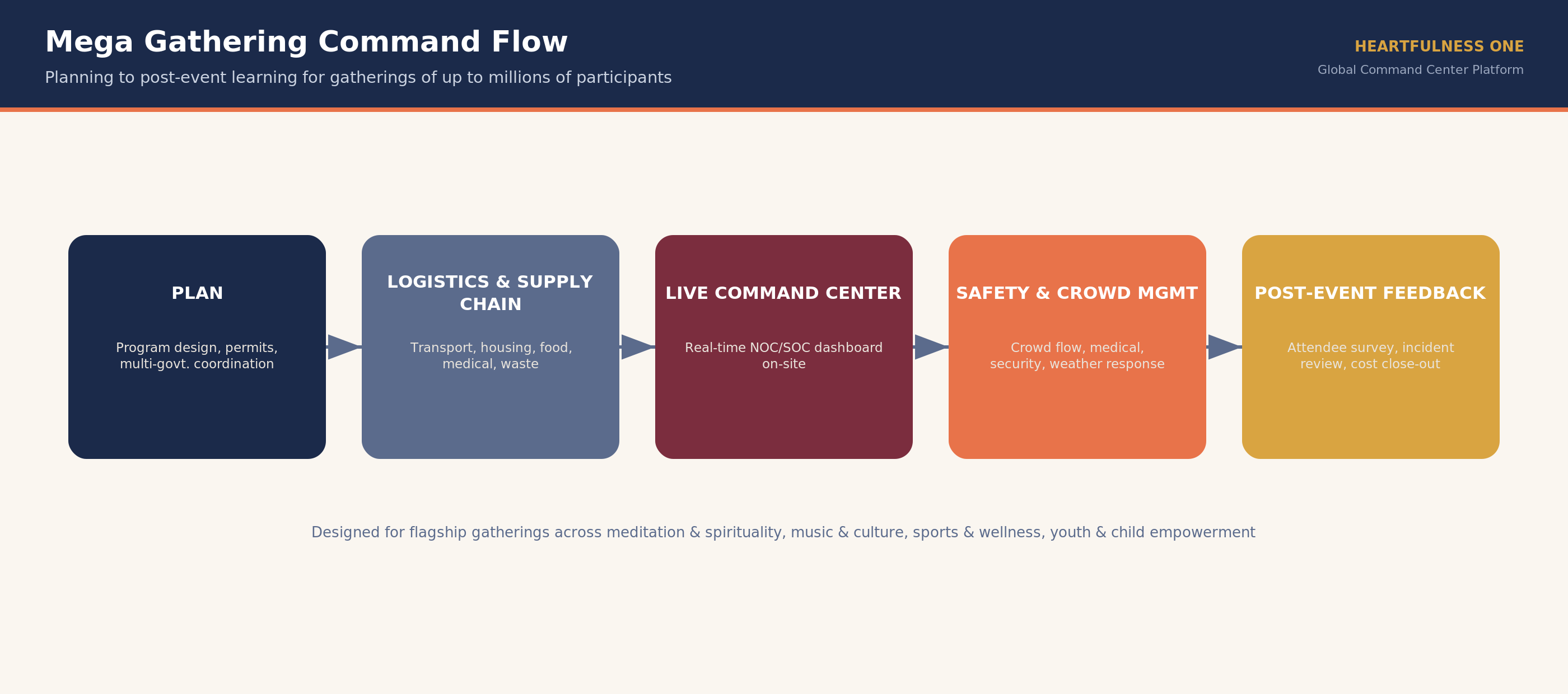 Mega Gathering Command Flow

Planning to post-event learning for gatherings of up to millions of participants

HEARTFULNESS ONE

Global Command Center Platform

PLAN

Program design, permits, multi-govt. coordination

LOGISTICS & SUPPLY CHAIN

Transport, housing, food, medical, waste

LIVE COMMAND CENTER

Real-time NOC/SOC dashboard on-site

SAFETY & CROWD MGMT

Crowd flow, medical, security, weather response

POST-EVENT FEEDBACK

Attendee survey, incident review, cost close-out

Designed for flagship gatherings across meditation & spirituality, music & culture, sports & wellness, youth & child empowerment